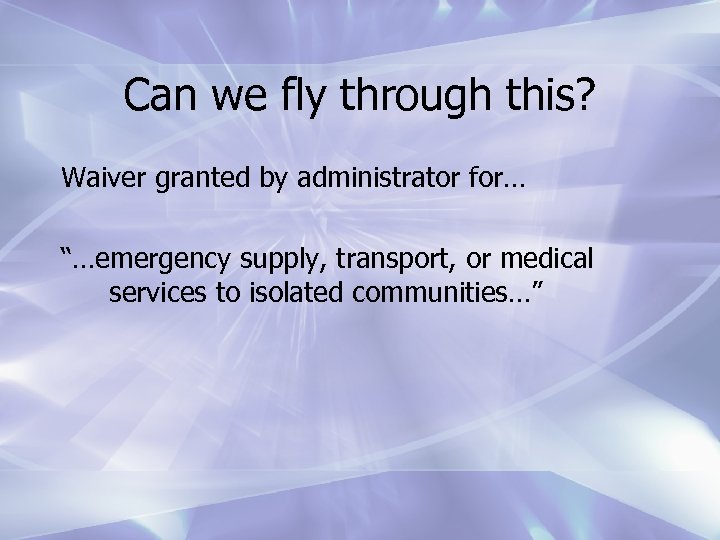 Can we fly through this?

Waiver granted by administrator for…

“…emergency supply, transport, or medical services to isolated communities…”